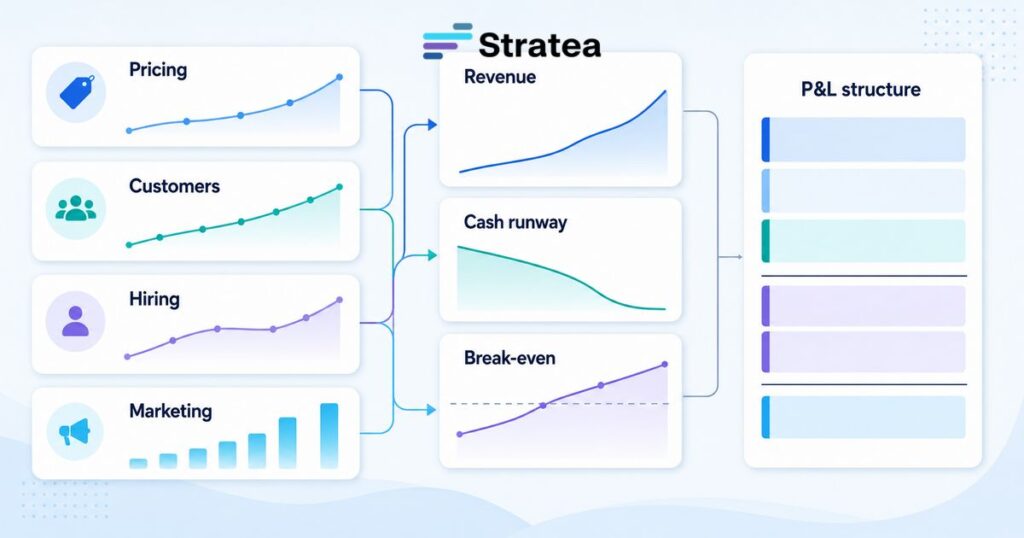 Stratea

Pricing

Customers

Hiring

Marketing

Revenue

Cash runway

Break-even

P&L structure